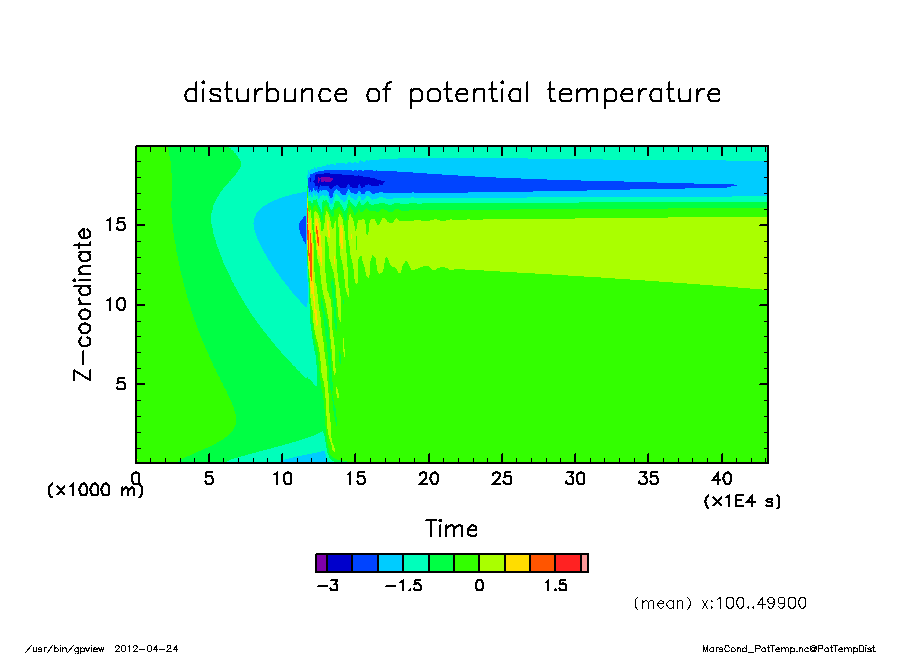 disturbunce of potential temperature

Z-coordinate

15
10
5

(x1000 m)

0 5 10 15 20 25 30 35 40

(x1E4 s)

Time

−3 −1.5 0 1.5

(mean) x:100..49900

/usr/bin/gpview 2012-04-24

MarsCond_PotTemp.nc@PotTempDist